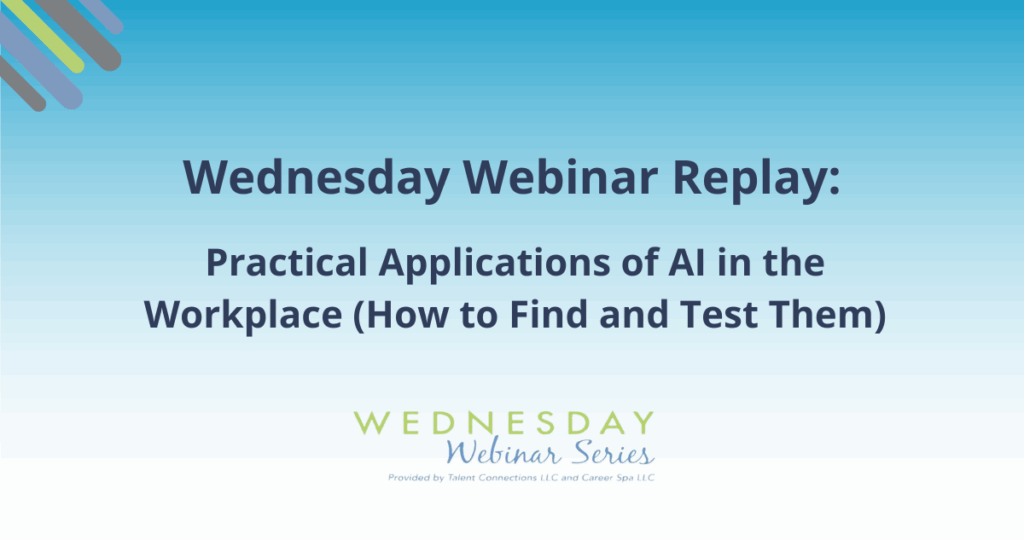 Wednesday Webinar Replay:

Practical Applications of AI in the Workplace (How to Find and Test Them)

WEDNESDAY
Webinar Series
Provided by Talent Connections LLC and Career Spa LLC